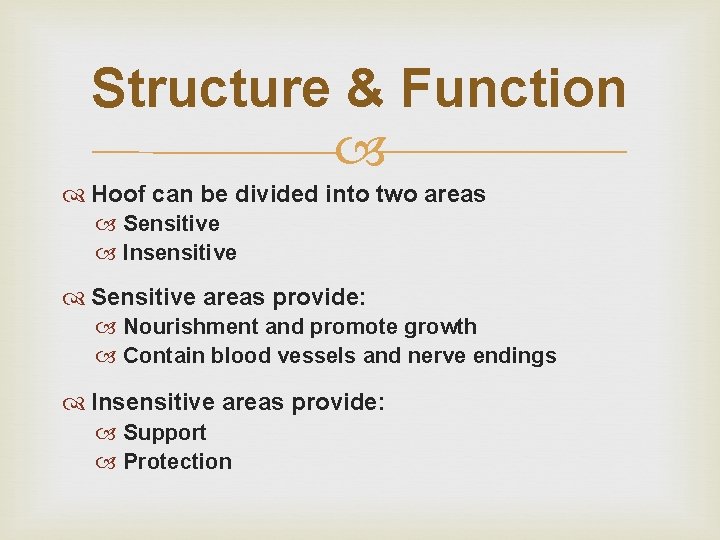 Structure & Function

Hoof can be divided into two areas
Sensitive
Insensitive

Sensitive areas provide:
Nourishment and promote growth
Contain blood vessels and nerve endings

Insensitive areas provide:
Support
Protection